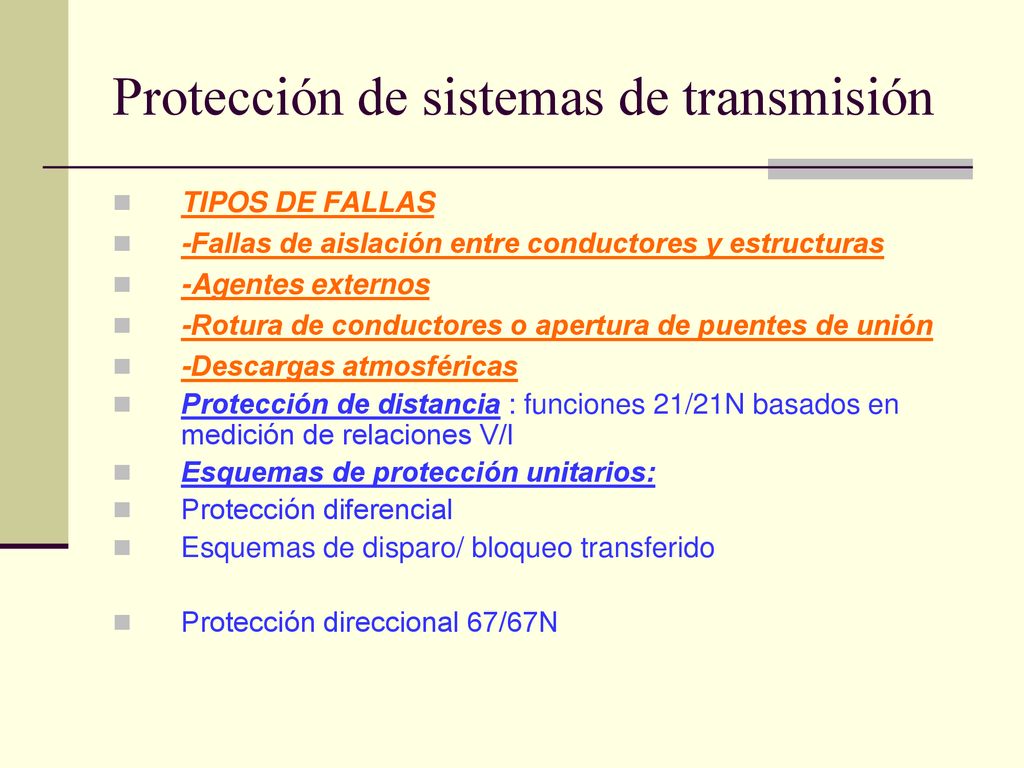 Protección de sistemas de transmisión

TIPOS DE FALLAS
-Fallas de aislación entre conductores y estructuras
-Agentes externos
-Rotura de conductores o apertura de puentes de unión
-Descargas atmosféricas
Protección de distancia : funciones 21/21N basados en medición de relaciones V/I
Esquemas de protección unitarios:
Protección diferencial
Esquemas de disparo/ bloqueo transferido

Protección direccional 67/67N